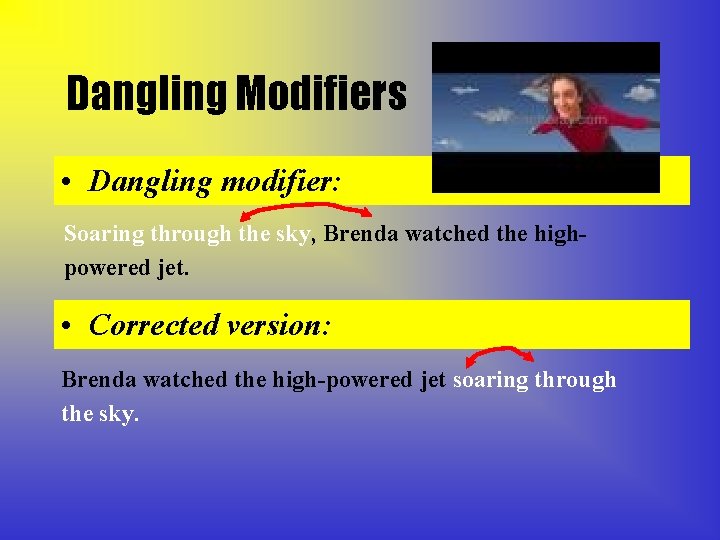 Dangling Modifiers

• Dangling modifier:

Soaring through the sky, Brenda watched the high-powered jet.

• Corrected version:

Brenda watched the high-powered jet soaring through the sky.